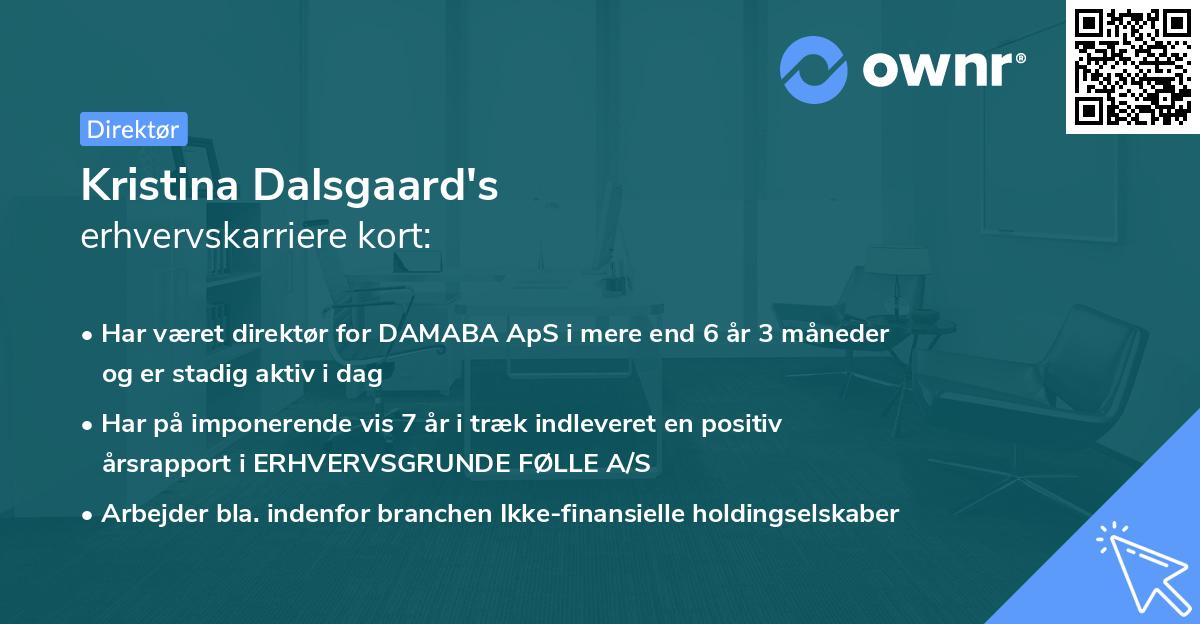 ownr®

Direktør

Kristina Dalsgaard's
erhvervskarriere kort:

• Har været direktør for DAMABA ApS i mere end 6 år 3 måneder og er stadig aktiv i dag
• Har på imponerende vis 7 år i træk indleveret en positiv årsrapport i ERHVERVSGRUNDE FØLLE A/S
• Arbejder bla. indenfor branchen Ikke-finansielle holdingselskaber